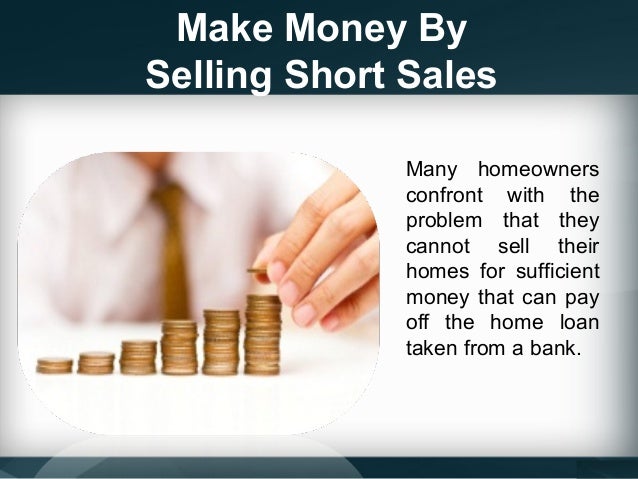 Make Money By
Selling Short Sales

Many homeowners confront with the problem that they cannot sell their homes for sufficient money that can pay off the home loan taken from a bank.